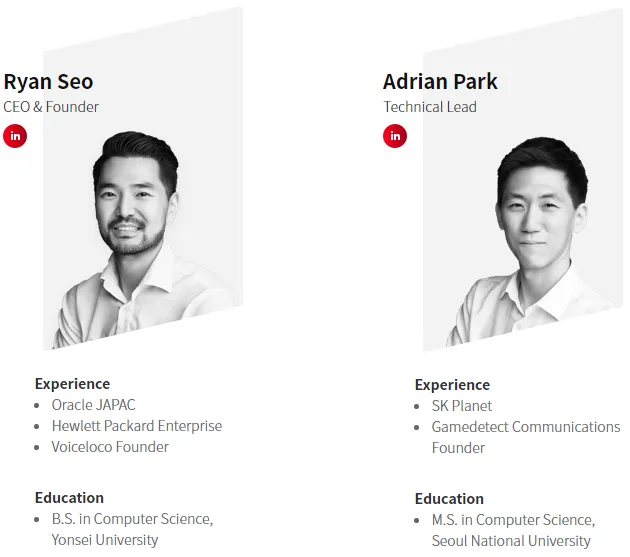 Ryan Seo
CEO & Founder
in

Experience
- Oracle JAPAC
- Hewlett Packard Enterprise
- Voiceloco Founder

Education
- B.S. in Computer Science, Yonsei University

Adrian Park
Technical Lead
in

Experience
- SK Planet
- Gamedetect Communications Founder

Education
- M.S. in Computer Science, Seoul National University